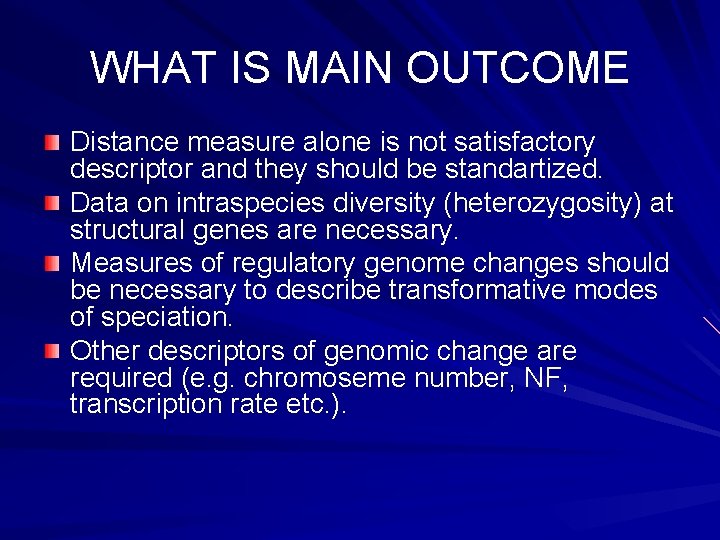 WHAT IS MAIN OUTCOME

Distance measure alone is not satisfactory descriptor and they should be standartized.

Data on intraspecies diversity (heterozygosity) at structural genes are necessary.

Measures of regulatory genome changes should be necessary to describe transformative modes of speciation.

Other descriptors of genomic change are required (e.g. chromoseme number, NF, transcription rate etc.).